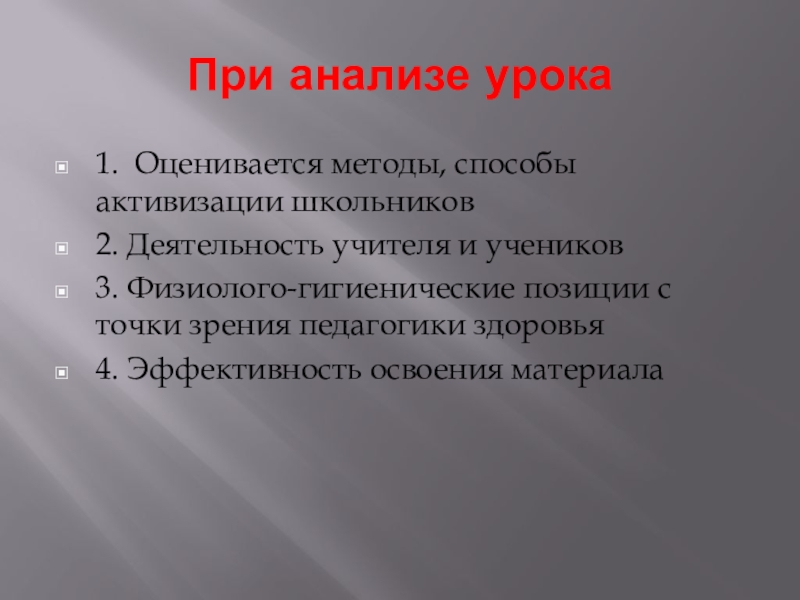 При анализе урока

1. Оценивается методы, способы активизации школьников

2. Деятельность учителя и учеников

3. Физиолого-гигиенические позиции с точки зрения педагогики здоровья

4. Эффективность освоения материала